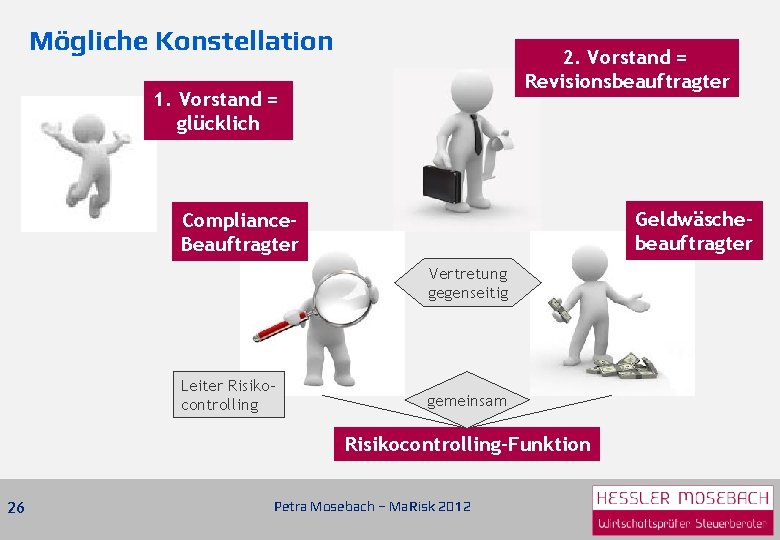 Mögliche Konstellation

1. Vorstand = glücklich

2. Vorstand = Revisionsbeauftragter

Compliance-Beauftragter

Geldwäschebeauftragter

Vertretung gegenseitig

Leiter Risikocontrolling

gemeinsam

Risikocontrolling-Funktion

26

Petra Mosebach – MaRisk 2012

HESSLER MOSEBACH
Wirtschaftsprüfer Steuerberater